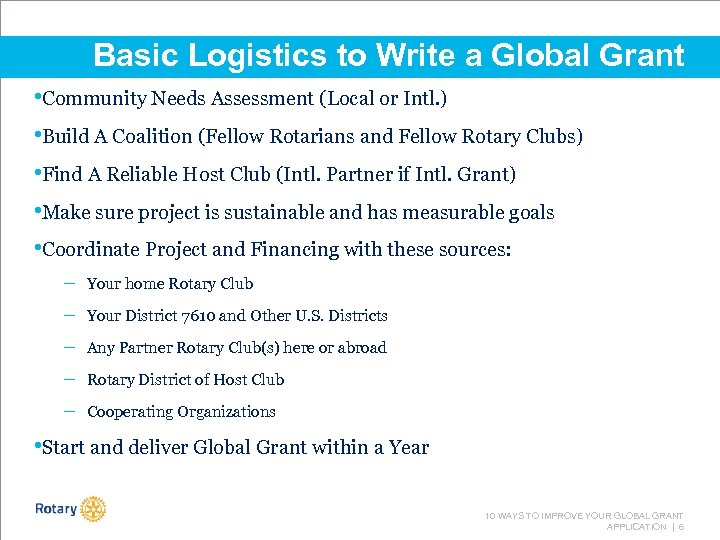 Basic Logistics to Write a Global Grant

•Community Needs Assessment (Local or Intl.)

•Build A Coalition (Fellow Rotarians and Fellow Rotary Clubs)

•Find A Reliable Host Club (Intl. Partner if Intl. Grant)

•Make sure project is sustainable and has measurable goals

•Coordinate Project and Financing with these sources:

– Your home Rotary Club

– Your District 7610 and Other U.S. Districts

– Any Partner Rotary Club(s) here or abroad

– Rotary District of Host Club

– Cooperating Organizations

•Start and deliver Global Grant within a Year

Rotary

10 WAYS TO IMPROVE YOUR GLOBAL GRANT APPLICATION | 6